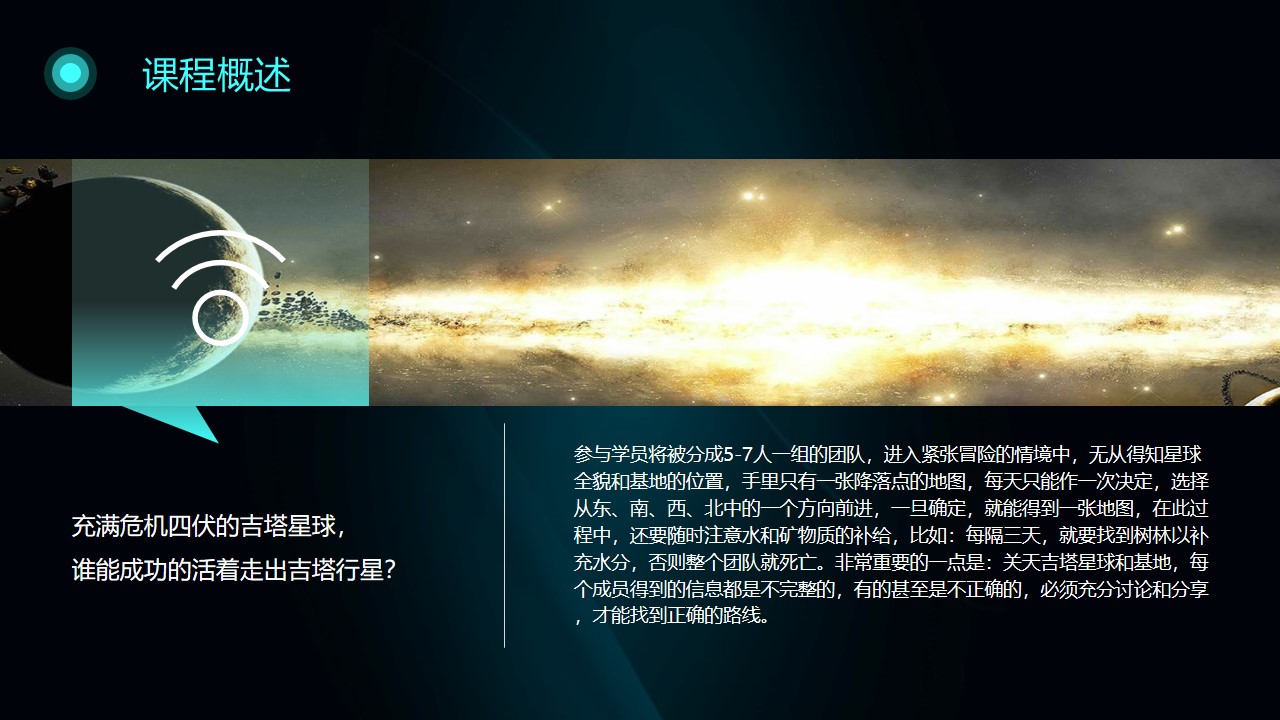 课程概述

充满危机四伏的吉塔星球，
谁能成功的活着走出吉塔行星？

参与学员将被分成5-7人一组的团队，进入紧张冒险的情境中，无从得知星球全貌和基地的位置，手里只有一张降落点的地图，每天只能作一次决定，选择从东、南、西、北中的一个方向前进，一旦确定，就能得到一张地图，在此过程中，还要随时注意水和矿物质的补给，比如：每隔三天，就要找到树林以补充水分，否则整个团队就死亡。非常重要的一点是：关天吉塔星球和基地，每个成员得到的信息都是不完整的，有的甚至是不正确的，必须充分讨论和分享，才能找到正确的路线。